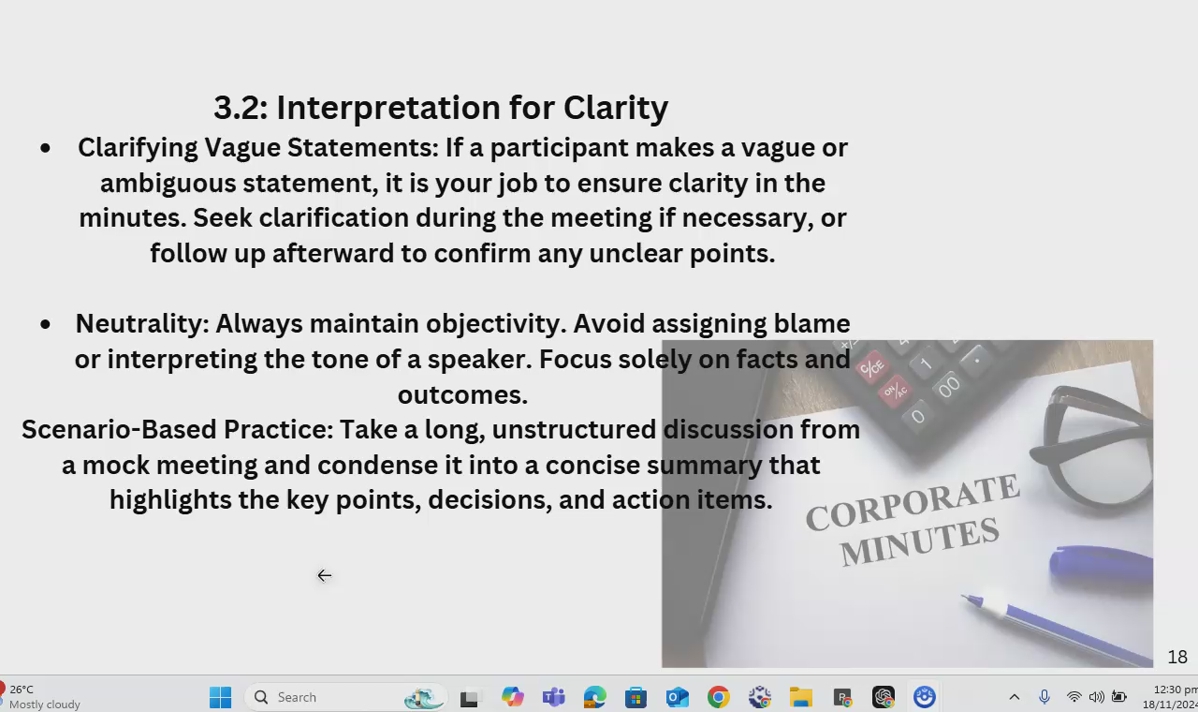 3.2: Interpretation for Clarity

• Clarifying Vague Statements: If a participant makes a vague or ambiguous statement, it is your job to ensure clarity in the minutes. Seek clarification during the meeting if necessary, or follow up afterward to confirm any unclear points.

• Neutrality: Always maintain objectivity. Avoid assigning blame or interpreting the tone of a speaker. Focus solely on facts and outcomes.

Scenario-Based Practice: Take a long, unstructured discussion from a mock meeting and condense it into a concise summary that highlights the key points, decisions, and action items.

C/CE
ON/AC
1
00
0

CORPORATE MINUTES

18

26°C
Mostly cloudy

Search

12:30 pm
18/11/2024